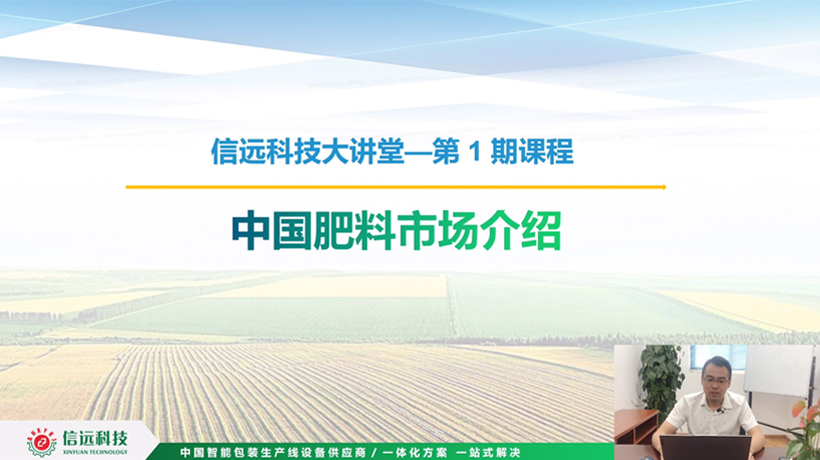 信远科技大讲堂—第 1 期课程

中国肥料市场介绍

信远科技
XINYUAN TECHNOLOGY

中国智能包装生产线设备供应商 / 一体化方案 一站式解决